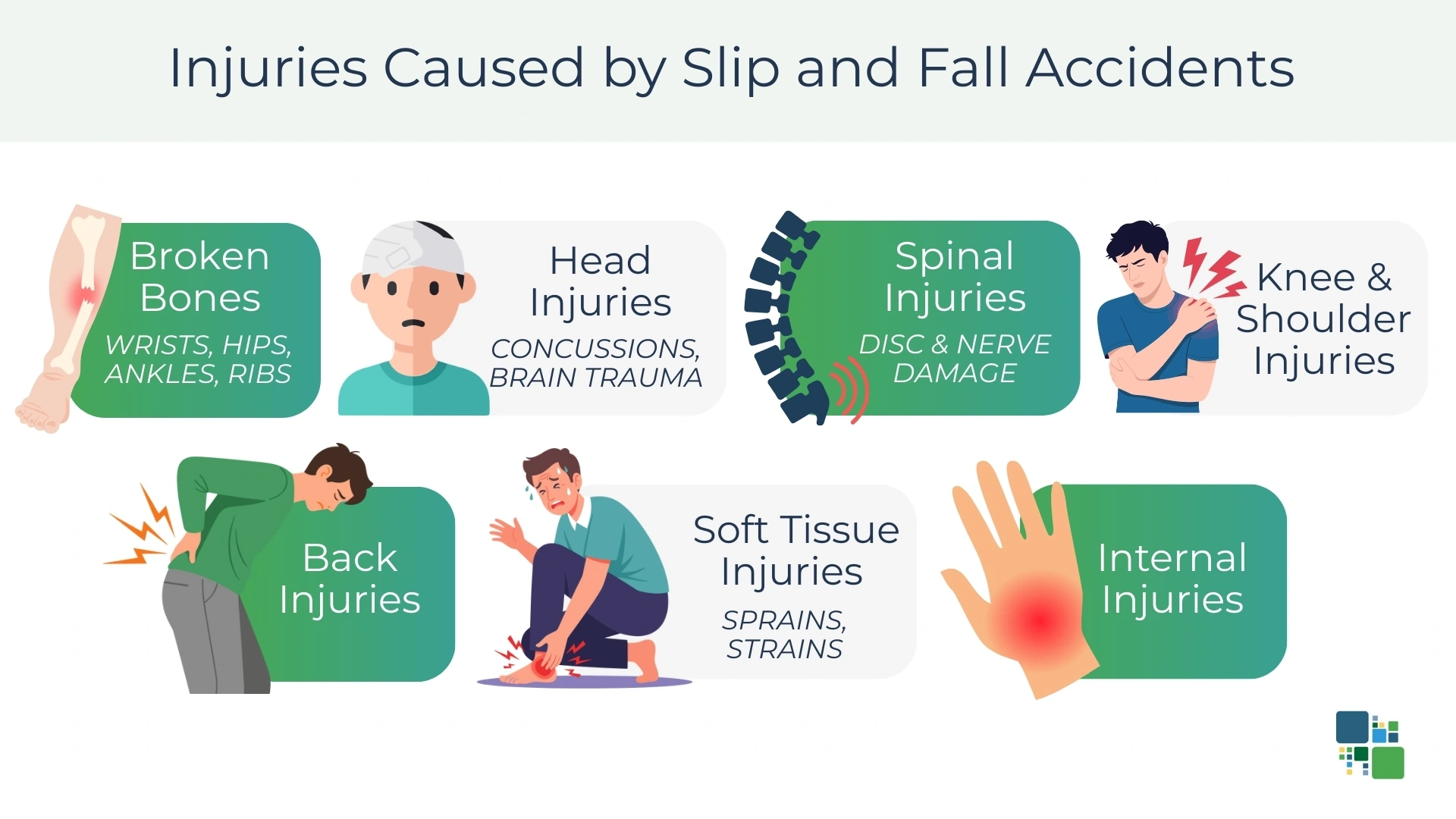 Injuries Caused by Slip and Fall Accidents

Broken Bones

WRISTS, HIPS, ANKLES, RIBS

Head Injuries

CONCUSSIONS, BRAIN TRAUMA

Spinal Injuries

DISC & NERVE DAMAGE

Knee & Shoulder Injuries

Back Injuries

Soft Tissue Injuries

SPRAINS, STRAINS

Internal Injuries